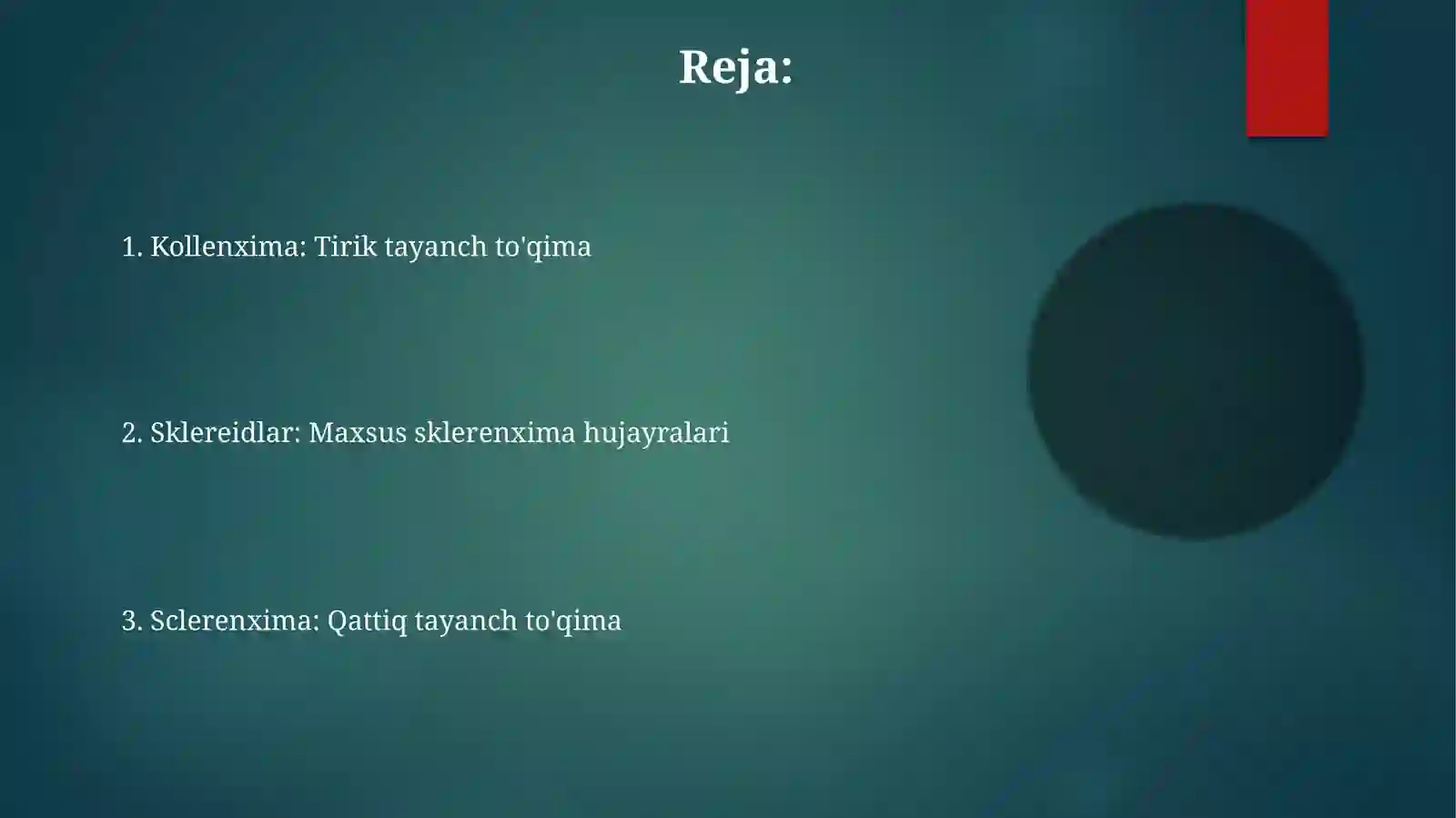 Reja:

1. Kollenxima: Tirik tayanch to'qima

2. Sklereidlar: Maxsus sklerenxima hujayralari

3. Sclerenxima: Qattiq tayanch to'qima